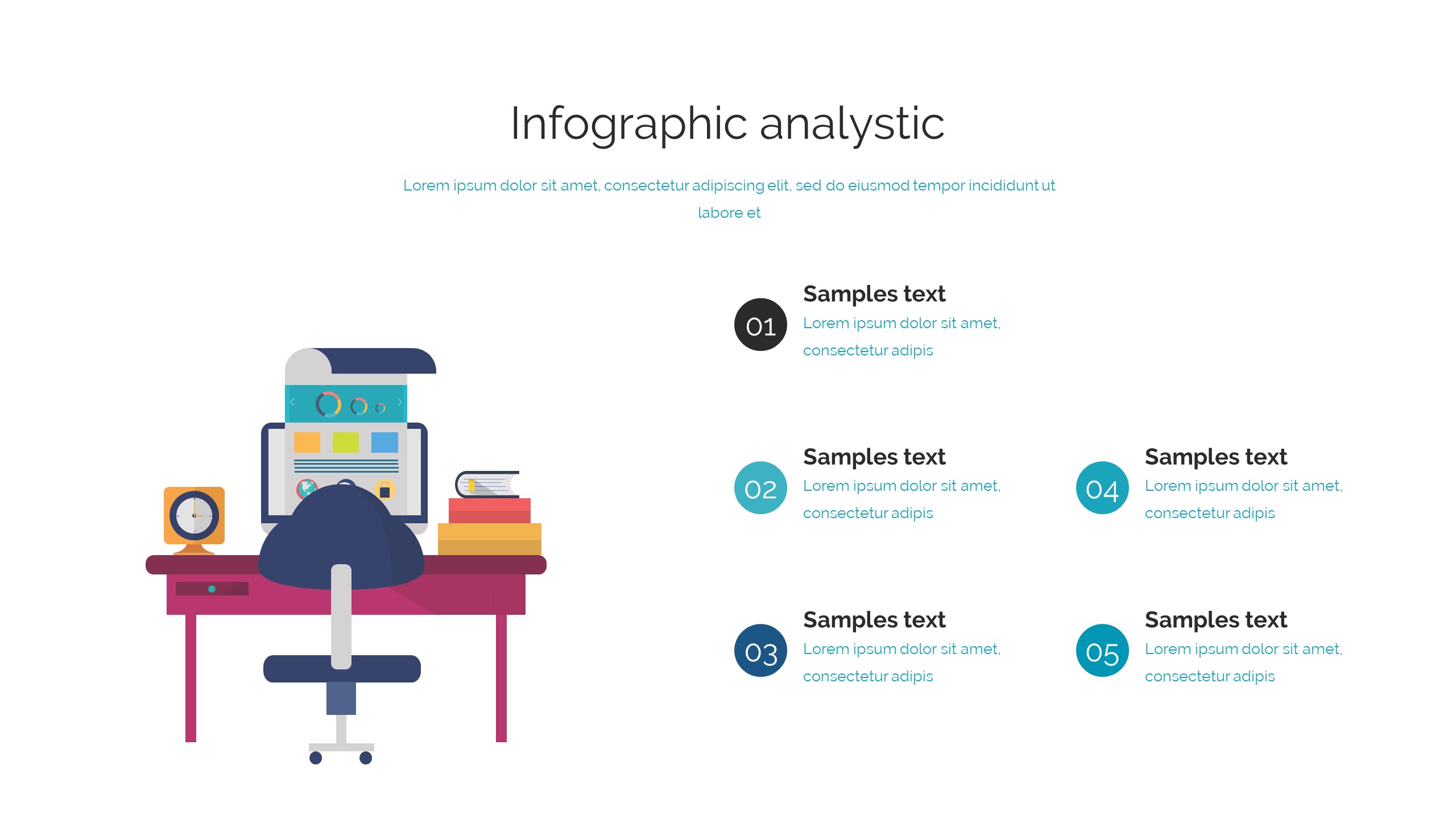 Infographic analystic

Lorem ipsum dolor sit amet, consectetur adipiscing elit, sed do eiusmod tempor incididunt ut labore et

01
Samples text
Lorem ipsum dolor sit amet, consectetur adipis

02
Samples text
Lorem ipsum dolor sit amet, consectetur adipis

03
Samples text
Lorem ipsum dolor sit amet, consectetur adipis

04
Samples text
Lorem ipsum dolor sit amet, consectetur adipis

05
Samples text
Lorem ipsum dolor sit amet, consectetur adipis